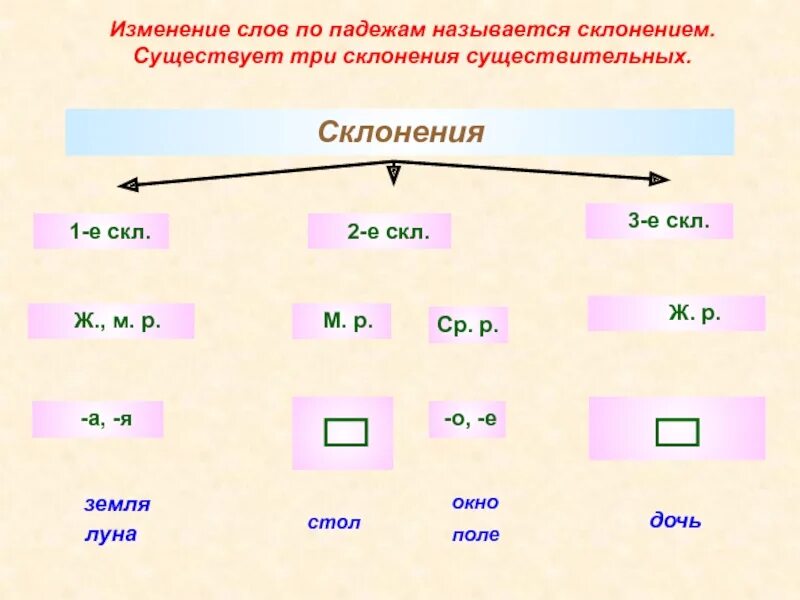 Изменение слов по падежам называется склонением. Существует три склонения существительных.

Склонения

1-е скл.

2-е скл.

3-е скл.

Ж., м. р.

М. р.

Ср. р.

Ж. р.

-а, -я

-о, -е

земля
луна

стол

окно
поле

дочь